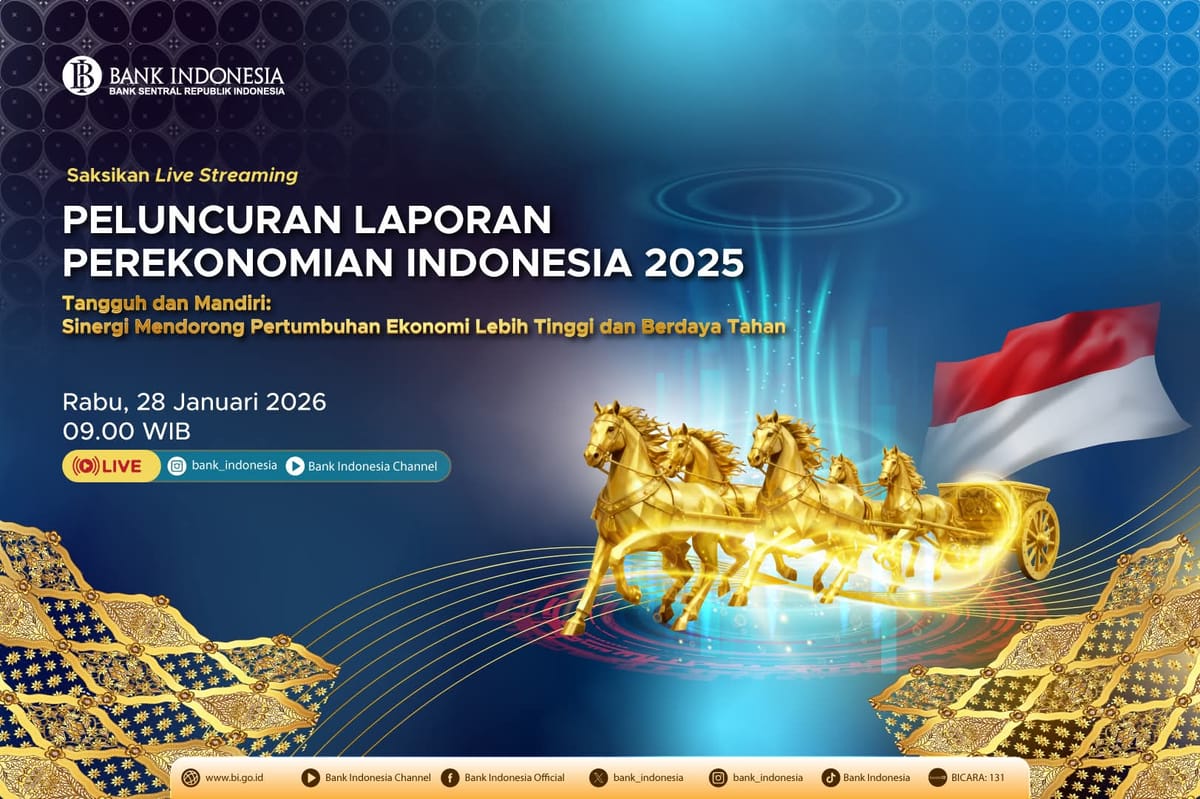 BANK INDONESIA
BANK SENTRAL REPUBLIK INDONESIA

Saksikan Live Streaming

PELUNCURAN LAPORAN PEREKONOMIAN INDONESIA 2025

Tangguh dan Mandiri:
Sinergi Mendorong Pertumbuhan Ekonomi Lebih Tinggi dan Berdaya Tahan

Rabu, 28 Januari 2026
09.00 WIB

LIVE bank_indonesia Bank Indonesia Channel

www.bi.go.id Bank Indonesia Channel Bank Indonesia Official bank_indonesia bank_indonesia Bank Indonesia BICARA: 131